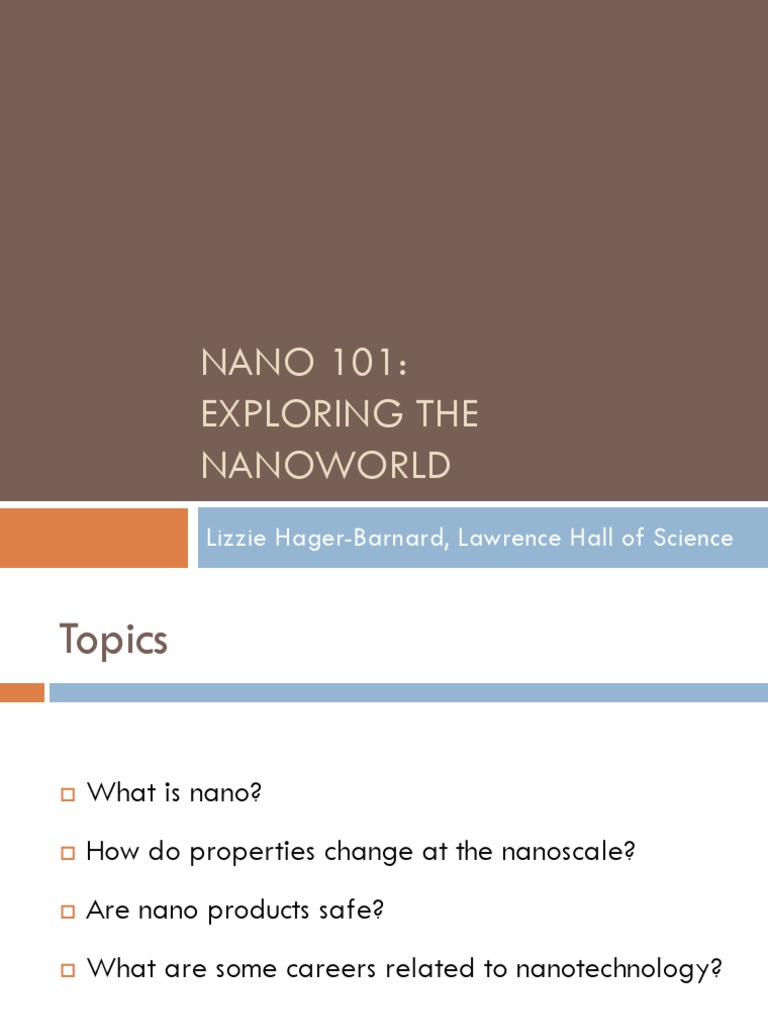 NANO 101: EXPLORING THE NANOWORLD

Lizzie Hager-Barnard, Lawrence Hall of Science

Topics

What is nano?

How do properties change at the nanoscale?

Are nano products safe?

What are some careers related to nanotechnology?